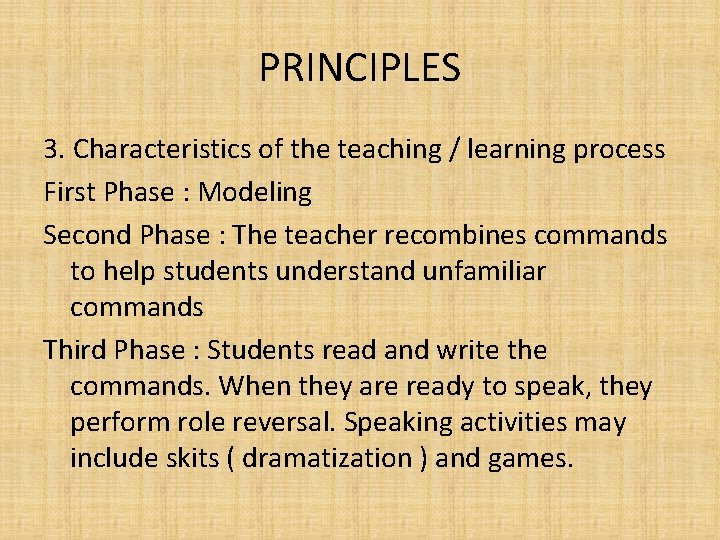 PRINCIPLES

3. Characteristics of the teaching / learning process

First Phase : Modeling

Second Phase : The teacher recombines commands to help students understand unfamiliar commands

Third Phase : Students read and write the commands. When they are ready to speak, they perform role reversal. Speaking activities may include skits ( dramatization ) and games.